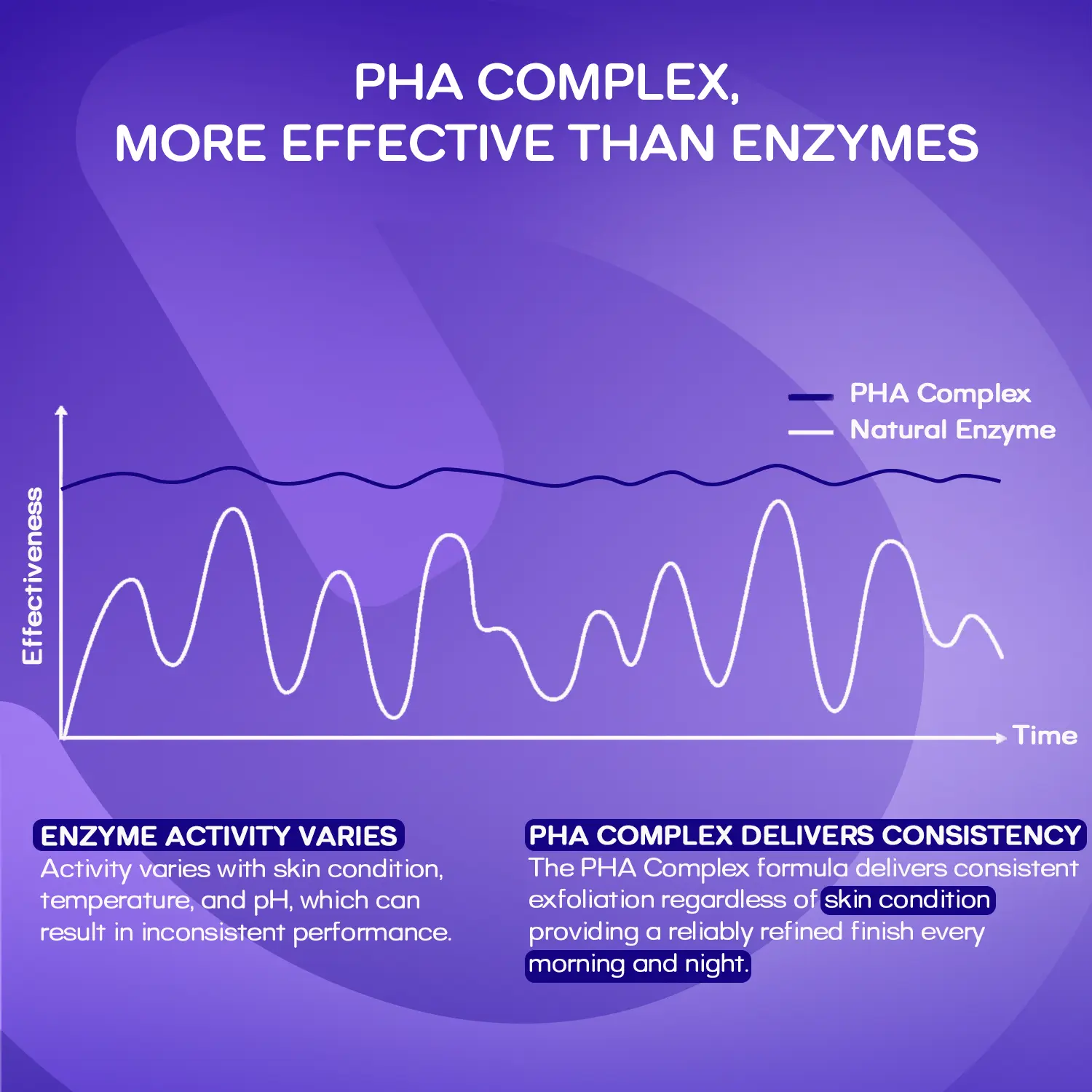 PHA COMPLEX,
MORE EFFECTIVE THAN ENZYMES

PHA Complex
Natural Enzyme

Effectiveness

Time

ENZYME ACTIVITY VARIES
Activity varies with skin condition, temperature, and pH, which can result in inconsistent performance.

PHA COMPLEX DELIVERS CONSISTENCY
The PHA Complex formula delivers consistent exfoliation regardless of skin condition providing a reliably refined finish every morning and night.